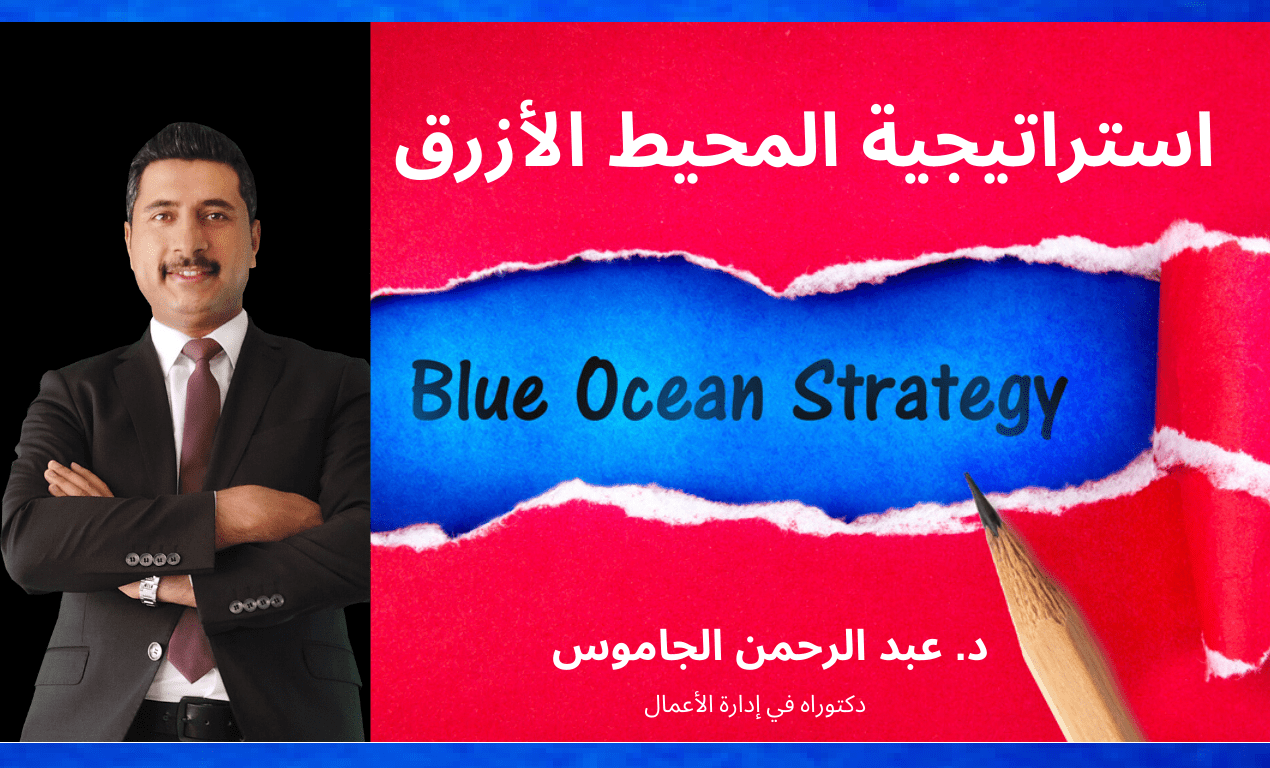 استراتيجية المحيط الأزرق

Blue Ocean Strategy

د. عبد الرحمن الجاموس

دكتوراه في إدارة الأعمال